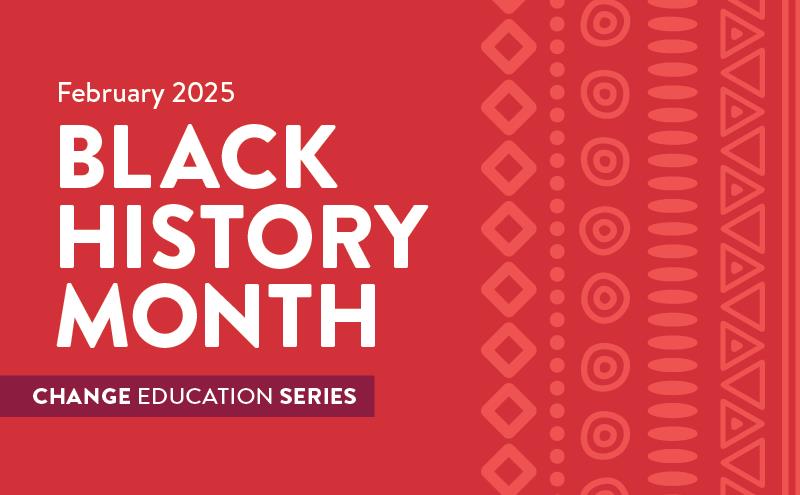 February 2025

BLACK HISTORY MONTH

CHANGE EDUCATION SERIES